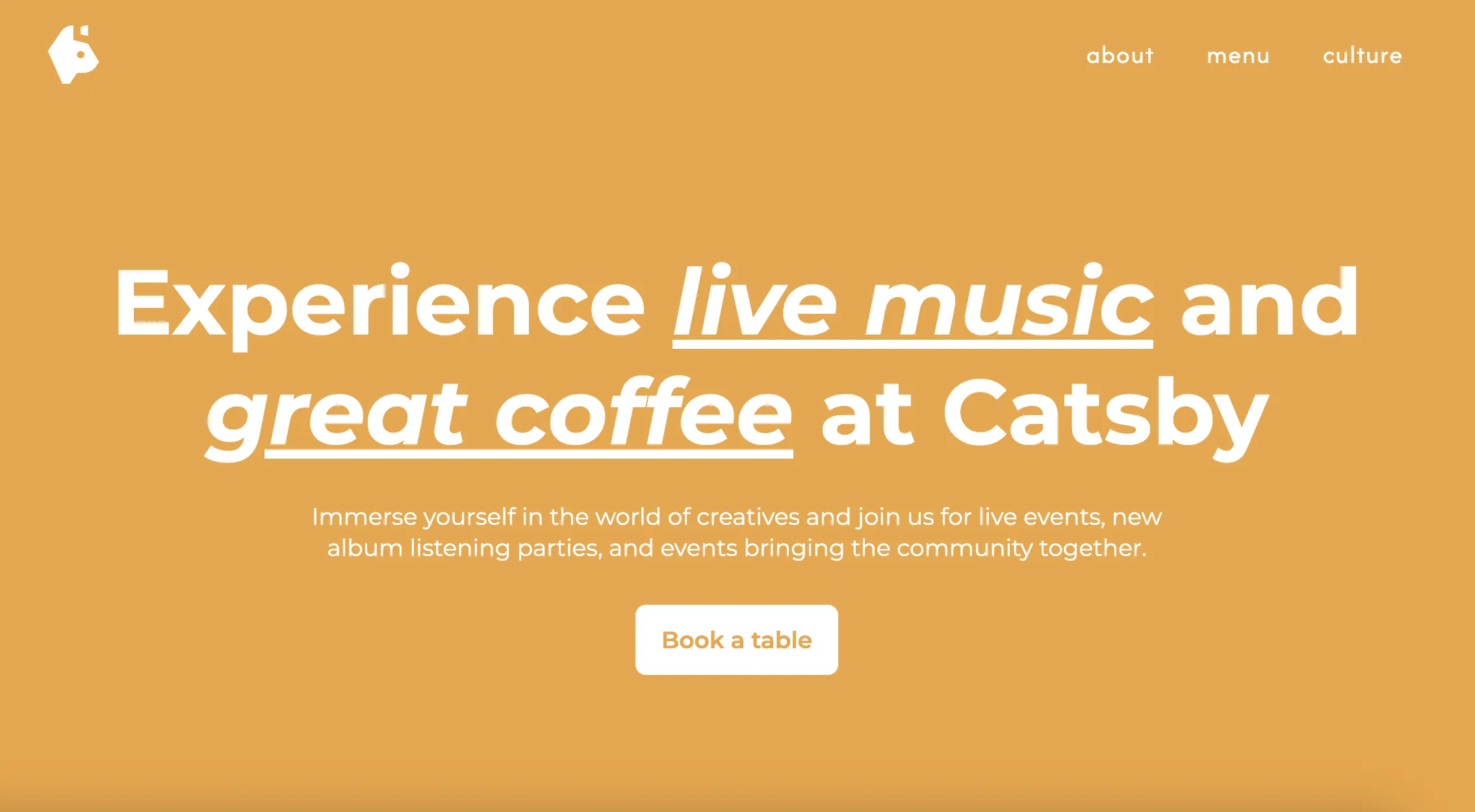 about menu culture

Experience live music and great coffee at Catsby

Immerse yourself in the world of creatives and join us for live events, new album listening parties, and events bringing the community together.

Book a table